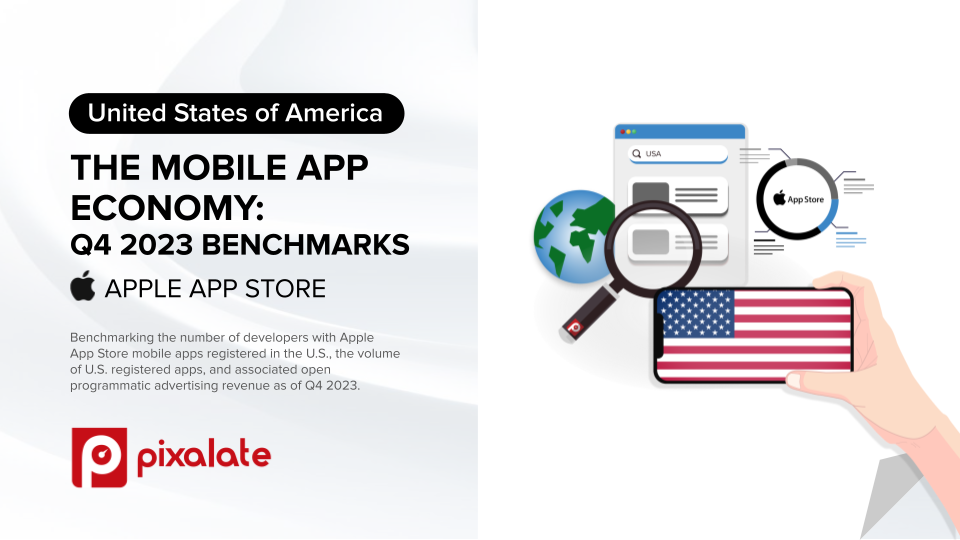 United States of America

THE MOBILE APP ECONOMY: Q4 2023 BENCHMARKS

APPLE APP STORE

Benchmarking the number of developers with Apple App Store mobile apps registered in the U.S., the volume of U.S. registered apps, and associated open programmatic advertising revenue as of Q4 2023.

pixalate

USA

App Store